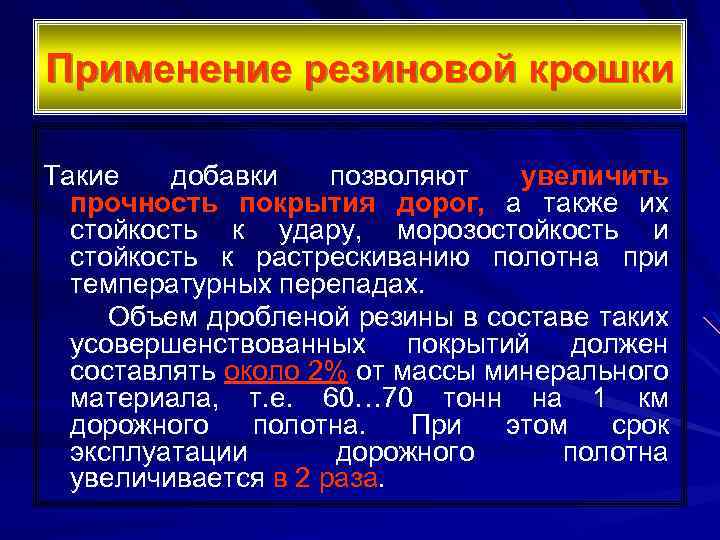 Применение резиновой крошки

Такие добавки позволяют увеличить прочность покрытия дорог, а также их стойкость к удару, морозостойкость и стойкость к растрескиванию полотна при температурных перепадах.

Объем дробленой резины в составе таких усовершенствованных покрытий должен составлять около 2% от массы минерального материала, т.е. 60…70 тонн на 1 км дорожного полотна. При этом срок эксплуатации дорожного полотна увеличивается в 2 раза.